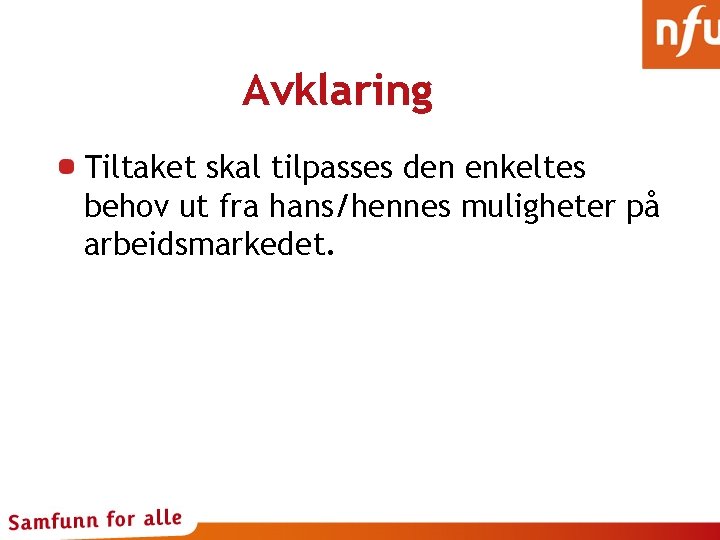 nfu

Avklaring

Tiltaket skal tilpasses den enkeltes behov ut fra hans/hennes muligheter på arbeidsmarkedet.

Samfunn for alle